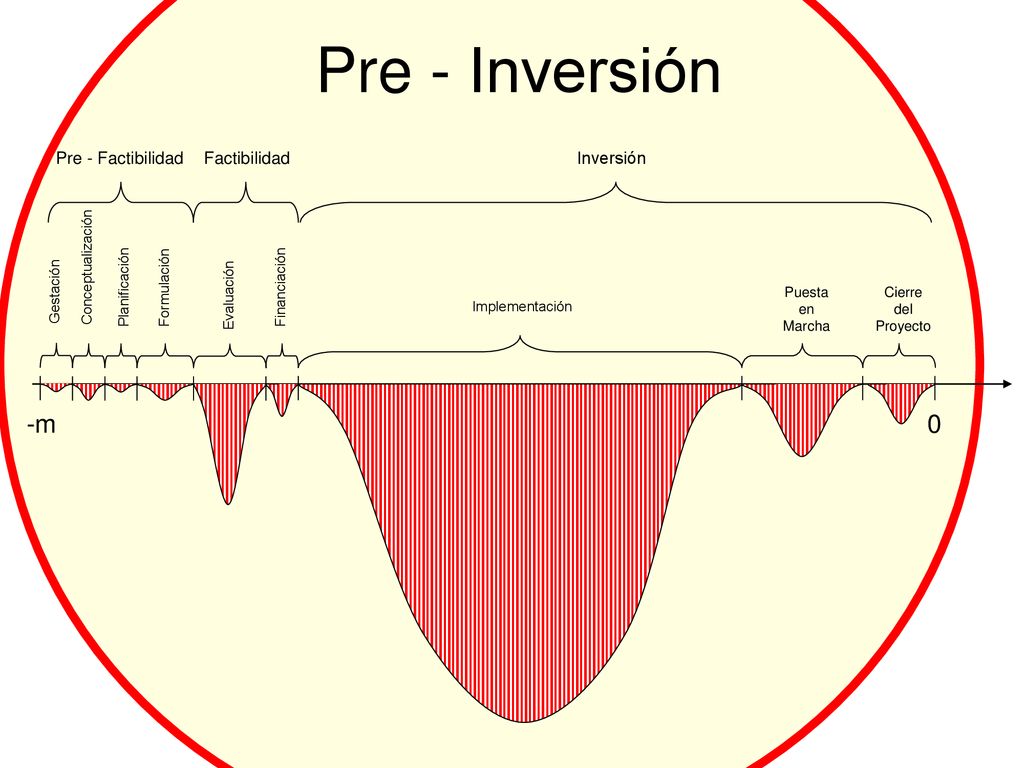 Pre - Inversión

Pre - Factibilidad

Factibilidad

Inversión

Gestación

Conceptualización

Planificación

Formulación

Evaluación

Financiación

Implementación

Puesta en Marcha

Cierre del Proyecto

-m

0